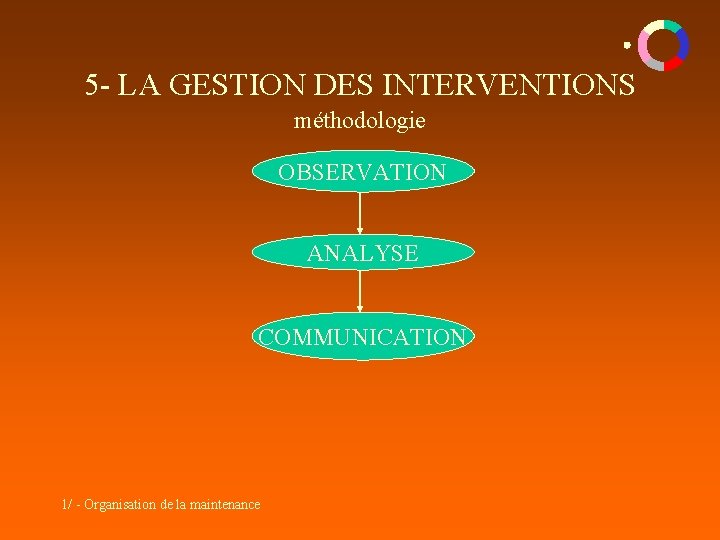 5- LA GESTION DES INTERVENTIONS

méthodologie

OBSERVATION

ANALYSE

COMMUNICATION

1/ - Organisation de la maintenance